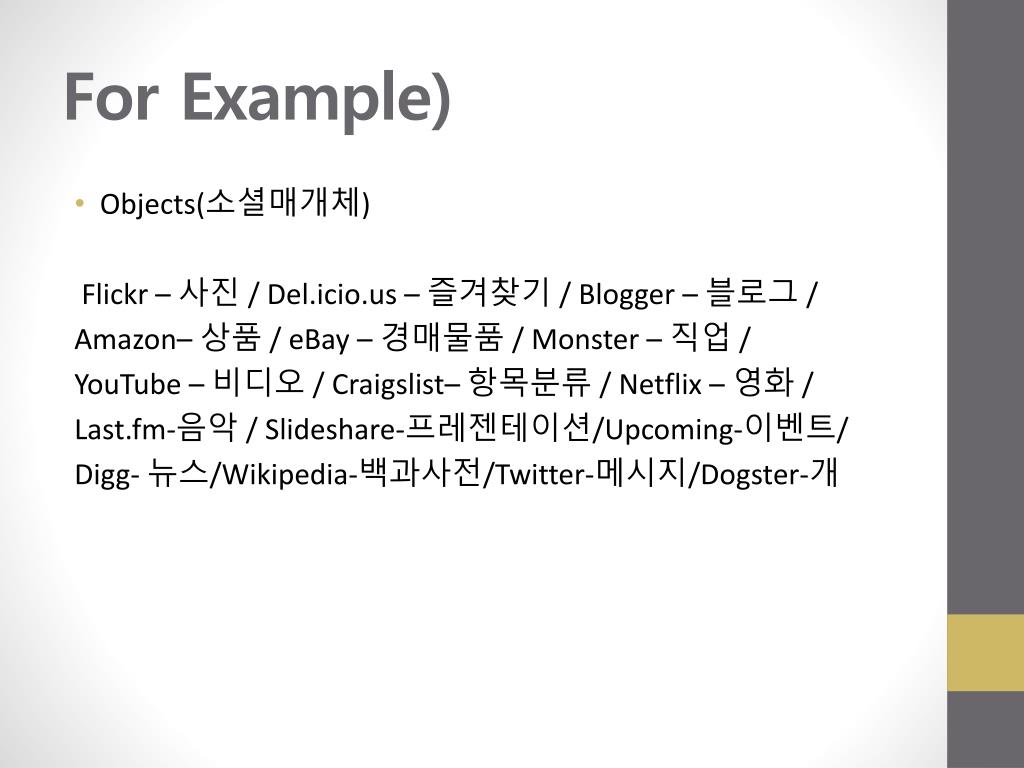 For Example)

• Objects(소셜매개체)

Flickr – 사진 / Del.icio.us – 즐겨찾기 / Blogger – 블로그 / Amazon– 상품 / eBay – 경매물품 / Monster – 직업 / YouTube – 비디오 / Craigslist– 항목분류 / Netflix – 영화 / Last.fm-음악 / Slideshare-프레젠테이션/Upcoming-이벤트/ Digg- 뉴스/Wikipedia-백과사전/Twitter-메시지/Dogster-개